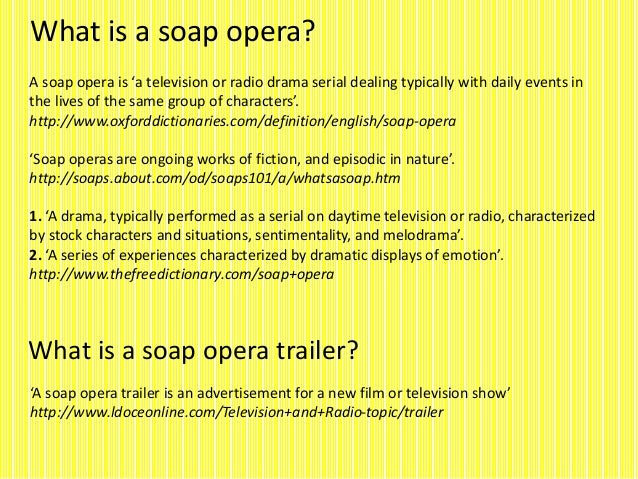 What is a soap opera?

A soap opera is ‘a television or radio drama serial dealing typically with daily events in the lives of the same group of characters’.
http://www.oxforddictionaries.com/definition/english/soap-opera

‘Soap operas are ongoing works of fiction, and episodic in nature’.
http://soaps.about.com/od/soaps101/a/whatsasoap.htm

1. ‘A drama, typically performed as a serial on daytime television or radio, characterized by stock characters and situations, sentimentality, and melodrama’.
2. ‘A series of experiences characterized by dramatic displays of emotion’.
http://www.thefreedictionary.com/soap+opera

What is a soap opera trailer?

‘A soap opera trailer is an advertisement for a new film or television show’
http://www.ldoceonline.com/Television+and+Radio-topic/trailer